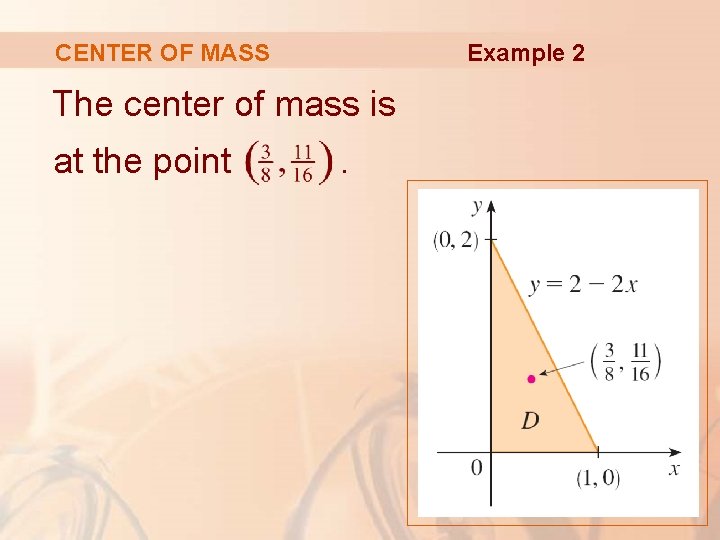 CENTER OF MASS

Example 2

The center of mass is at the point $\left(\frac{3}{8}, \frac{11}{16}\right)$.

$y$

$(0, 2)$

$y = 2 - 2x$

$\left(\frac{3}{8}, \frac{11}{16}\right)$

$D$

$0$

$(1, 0)$

$x$